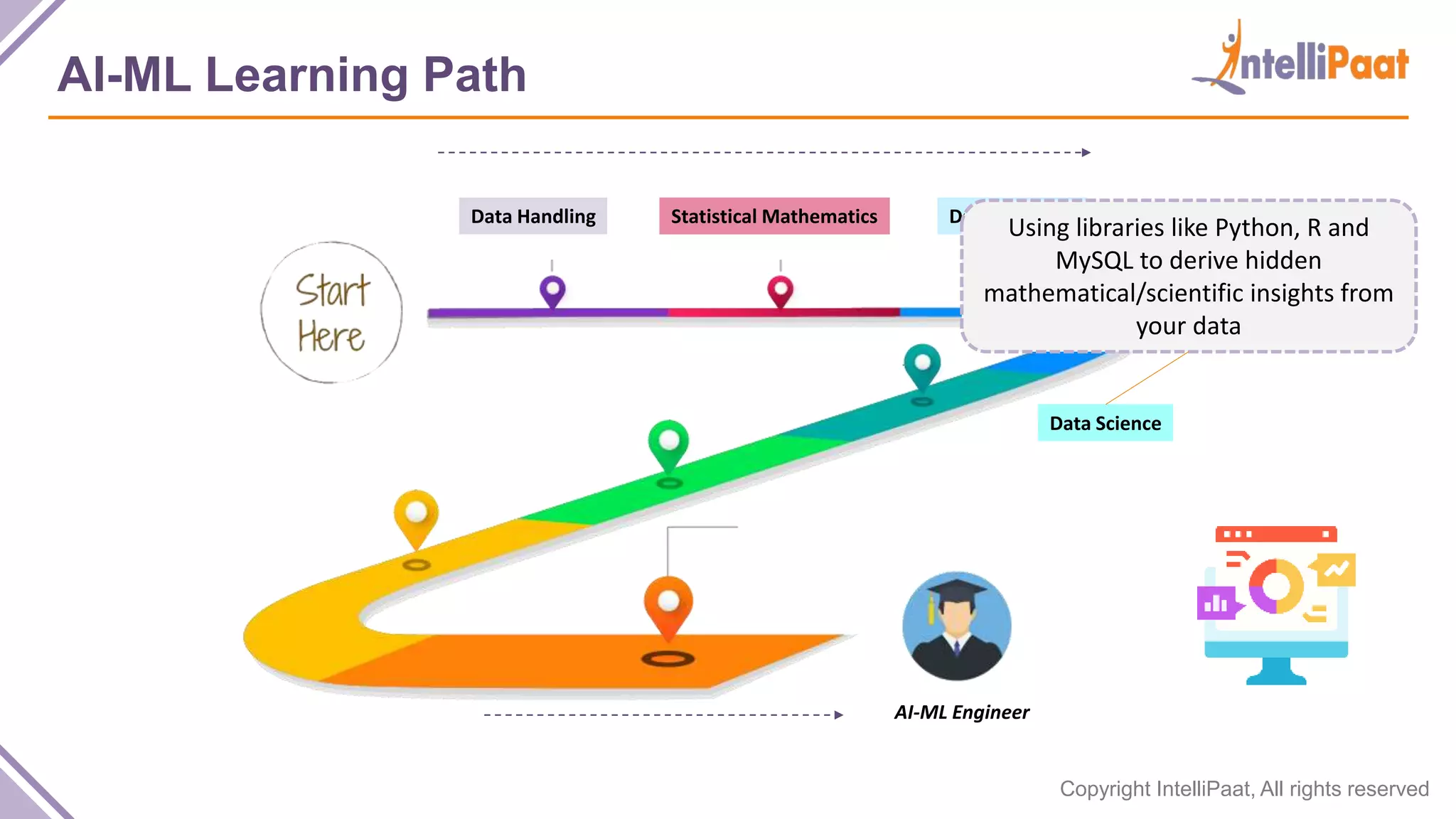 AI-ML Learning Path

IntelliPaat

Data Handling

Statistical Mathematics

D

Using libraries like Python, R and MySQL to derive hidden mathematical/scientific insights from your data

Start Here

Data Science

AI-ML Engineer

Copyright IntelliPaat, All rights reserved